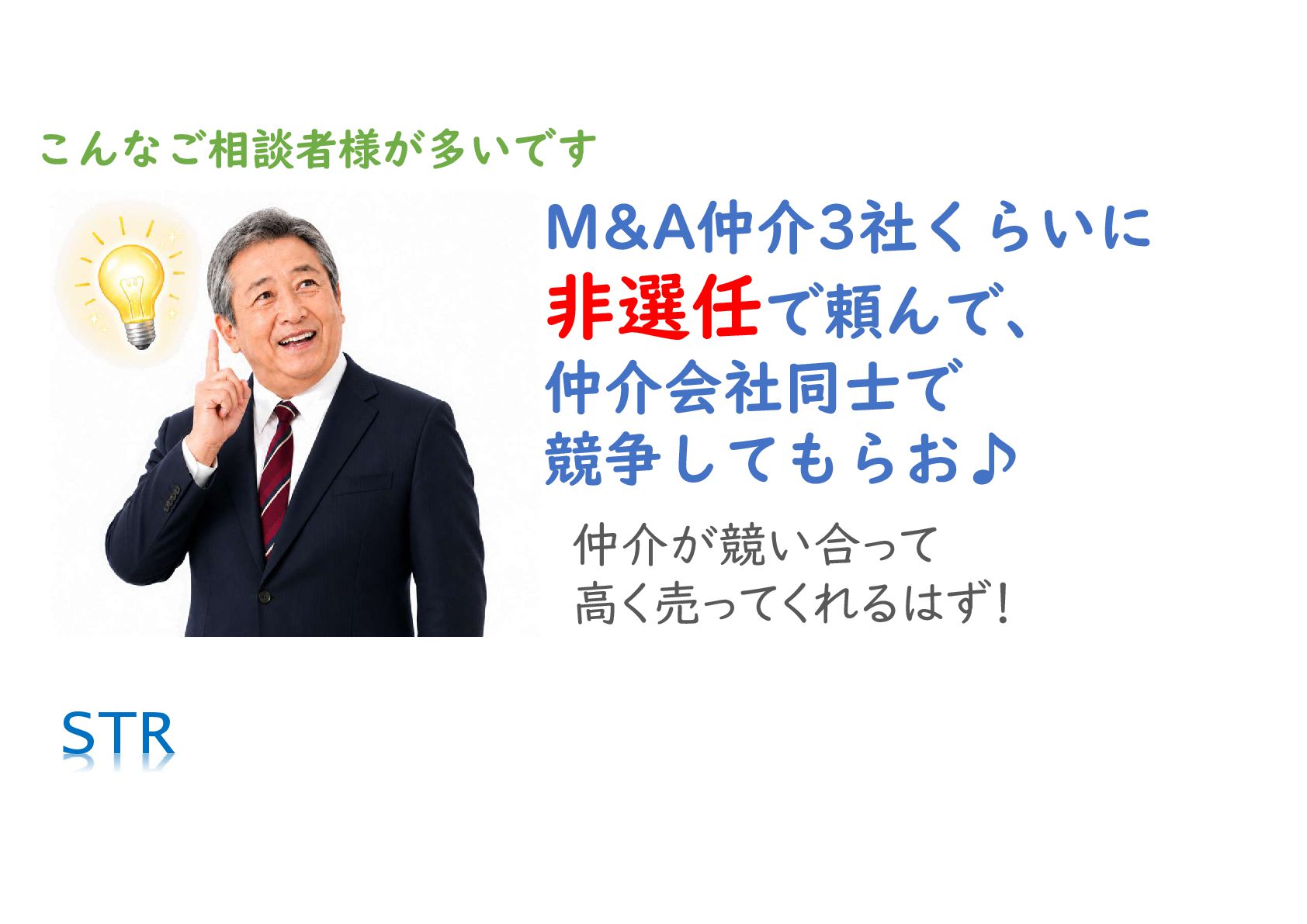 こんなご相談者様が多いです

M&A仲介3社くらいに
非選任で頼んで、
仲介会社同士で
競争してもらお♪

仲介が競い合って
高く売ってくれるはず!

STR